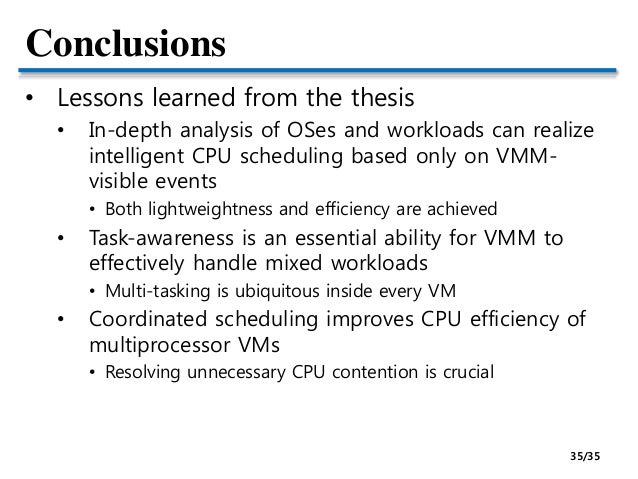 Conclusions

• Lessons learned from the thesis
  • In-depth analysis of OSes and workloads can realize intelligent CPU scheduling based only on VMM-visible events
    • Both lightweightness and efficiency are achieved
  • Task-awareness is an essential ability for VMM to effectively handle mixed workloads
    • Multi-tasking is ubiquitous inside every VM
  • Coordinated scheduling improves CPU efficiency of multiprocessor VMs
    • Resolving unnecessary CPU contention is crucial

35/35